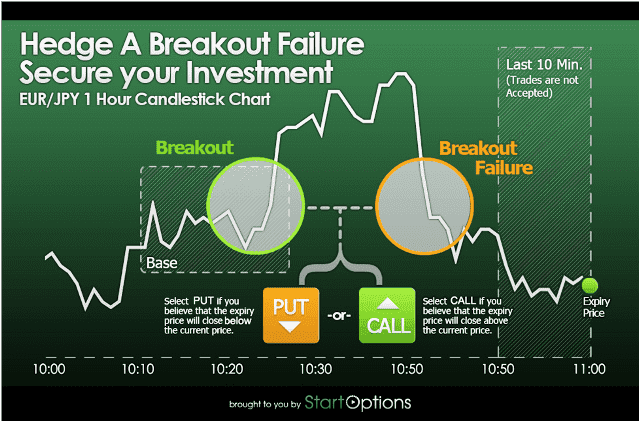 Hedge A Breakout Failure
Secure your Investment
EUR/JPY 1 Hour Candlestick Chart

Last 10 Min.
(Trades are not Accepted)

Breakout

Breakout Failure

Base

Select PUT if you believe that the expiry price will close below the current price.

PUT

-or-

CALL

Select CALL if you believe that the expiry price will close above the current price.

Expiry Price

10:00 10:10 10:20 10:30 10:50 10:50 11:00

brought to you by StartOptions